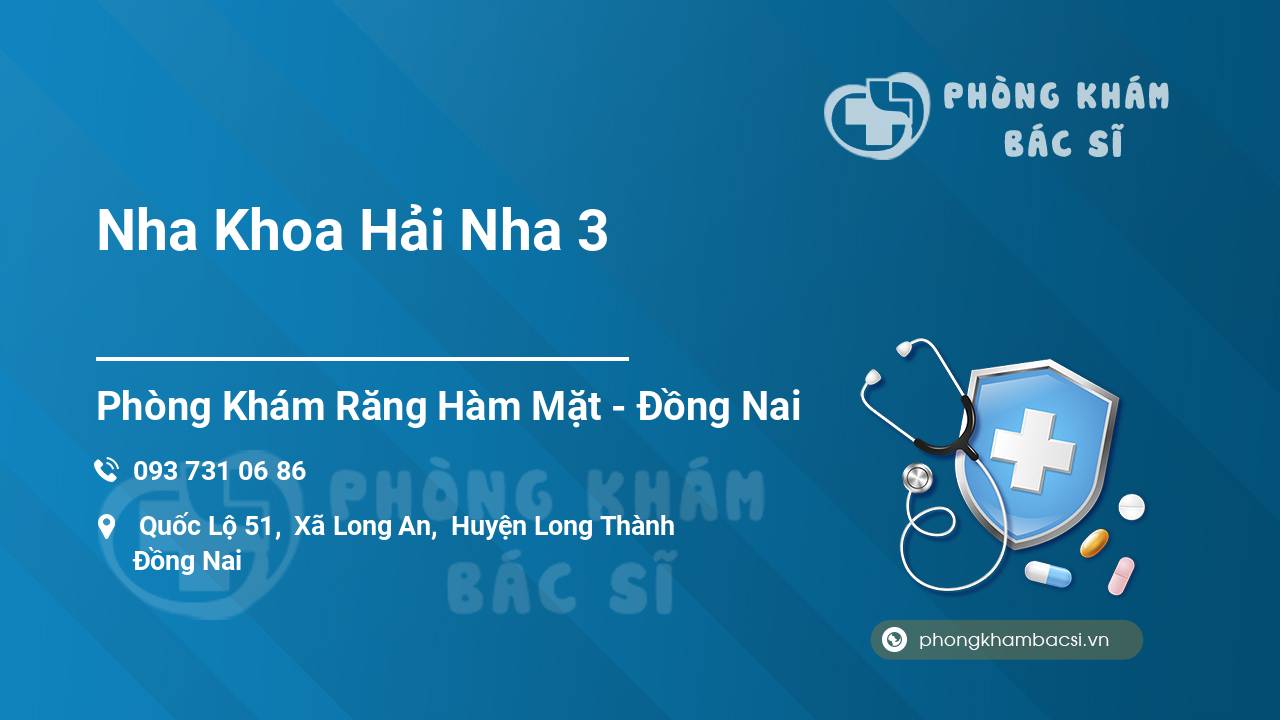 PHÒNG KHÁM
BÁC SĨ

Nha Khoa Hải Nha 3

Phòng Khám Răng Hàm Mặt - Đồng Nai

093 731 06 86

Quốc Lộ 51, Xã Long An, Huyện Long Thành
Đồng Nai

PHÒNG KHÁM
BÁC SĨ

phongkhambacsi.vn